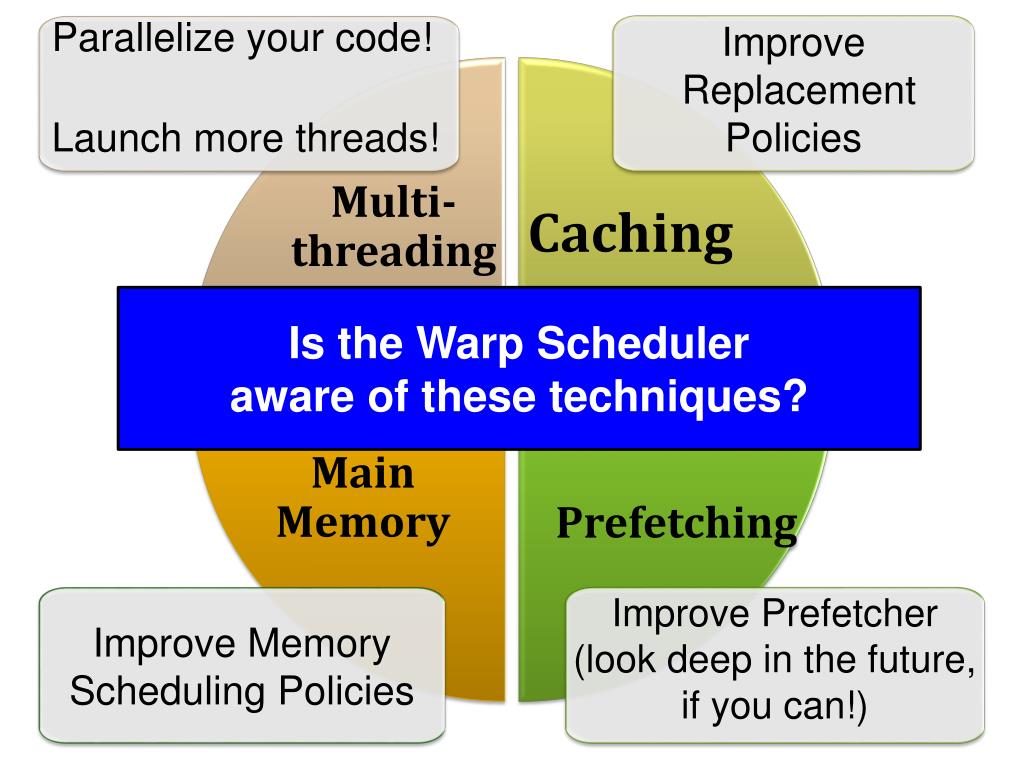 Parallelize your code!

Launch more threads!

Improve Replacement Policies

Multi-threading

Caching

Is the Warp Scheduler aware of these techniques?

Main Memory

Prefetching

Improve Memory Scheduling Policies

Improve Prefetcher (look deep in the future, if you can!)